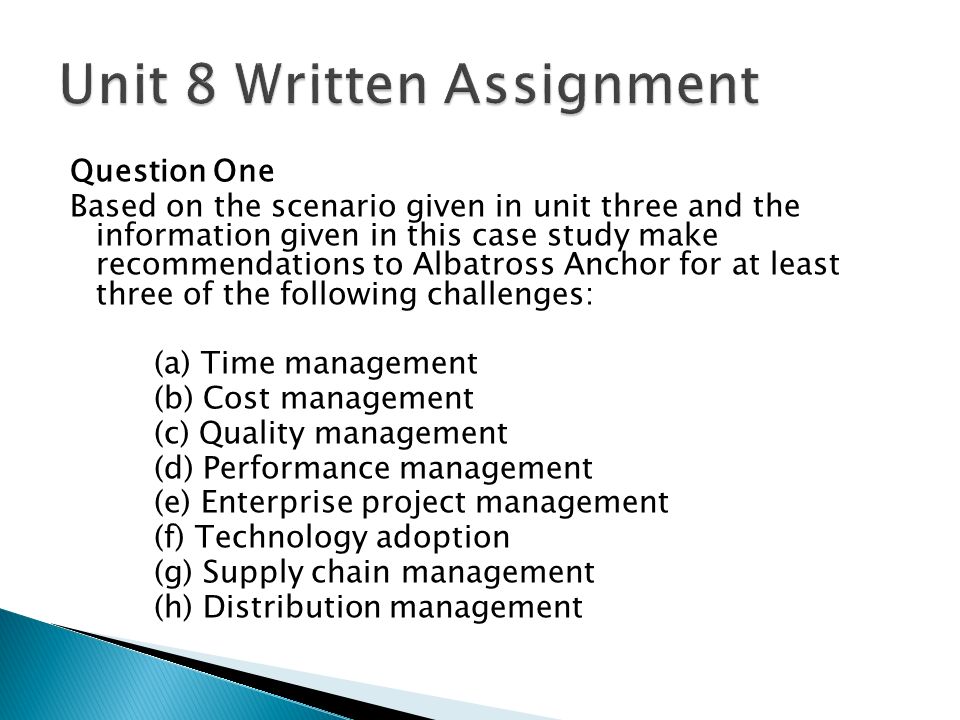 Unit 8 Written Assignment

Question One

Based on the scenario given in unit three and the information given in this case study make recommendations to Albatross Anchor for at least three of the following challenges:

(a) Time management
(b) Cost management
(c) Quality management
(d) Performance management
(e) Enterprise project management
(f) Technology adoption
(g) Supply chain management
(h) Distribution management